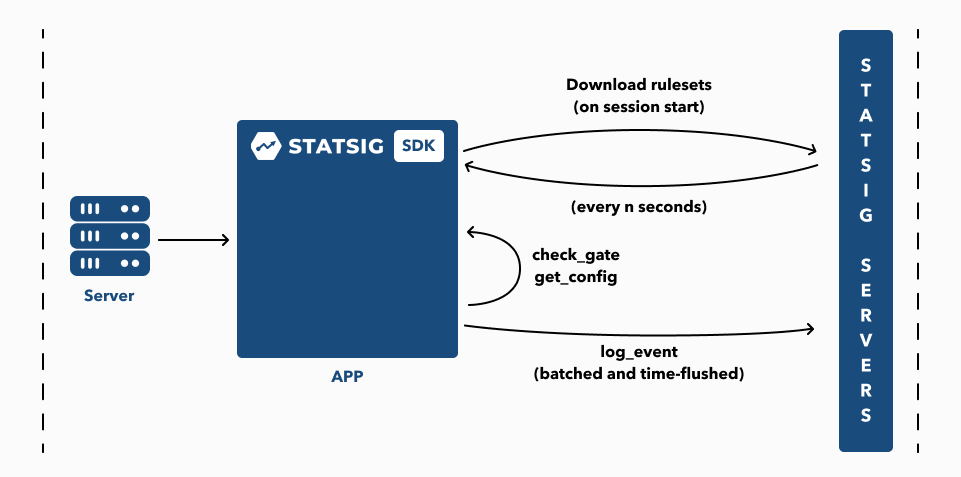 Server

STATSIG SDK

APP

Download rulesets
(on session start)

(every n seconds)

check_gate
get_config

log_event
(batched and time-flushed)

STATSIG SERVERS